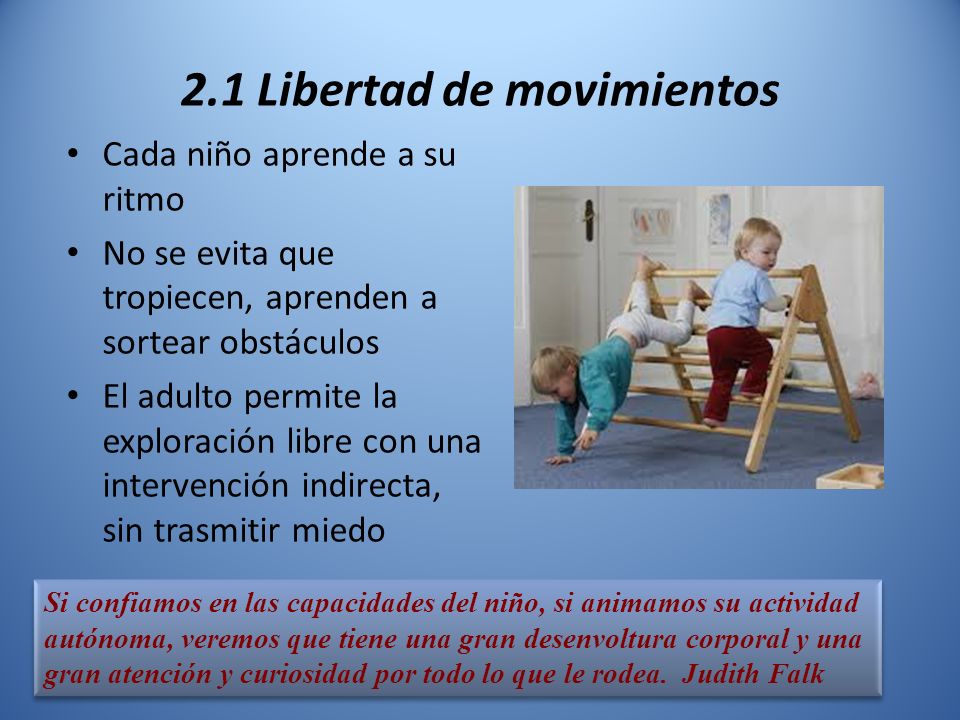 2.1 Libertad de movimientos

• Cada niño aprende a su ritmo
• No se evita que tropiecen, aprenden a sortear obstáculos
• El adulto permite la exploración libre con una intervención indirecta, sin trasmitir miedo

Si confiamos en las capacidades del niño, si animamos su actividad autónoma, veremos que tiene una gran desenvoltura corporal y una gran atención y curiosidad por todo lo que le rodea. Judith Falk